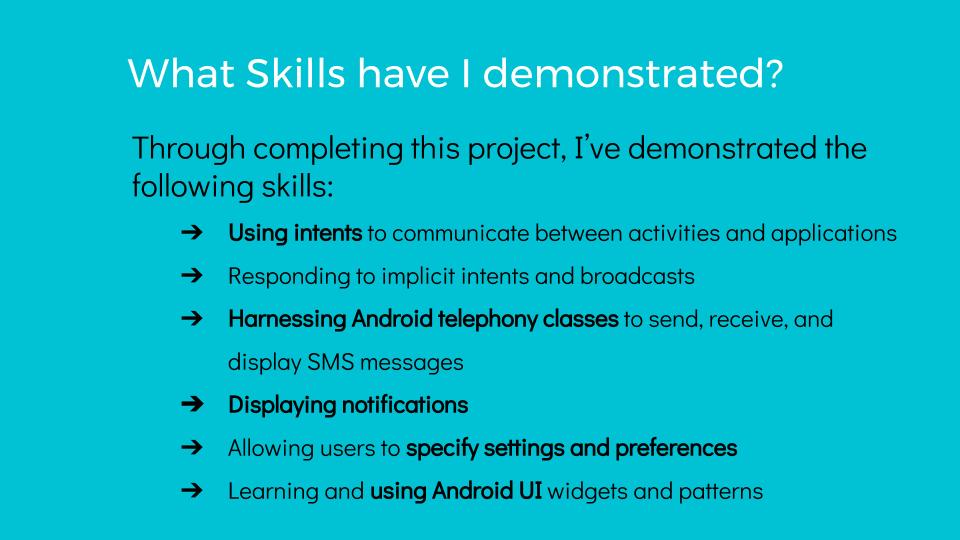 What Skills have I demonstrated?

Through completing this project, I've demonstrated the following skills:

➔ Using intents to communicate between activities and applications
➔ Responding to implicit intents and broadcasts
➔ Harnessing Android telephony classes to send, receive, and display SMS messages
➔ Displaying notifications
➔ Allowing users to specify settings and preferences
➔ Learning and using Android UI widgets and patterns